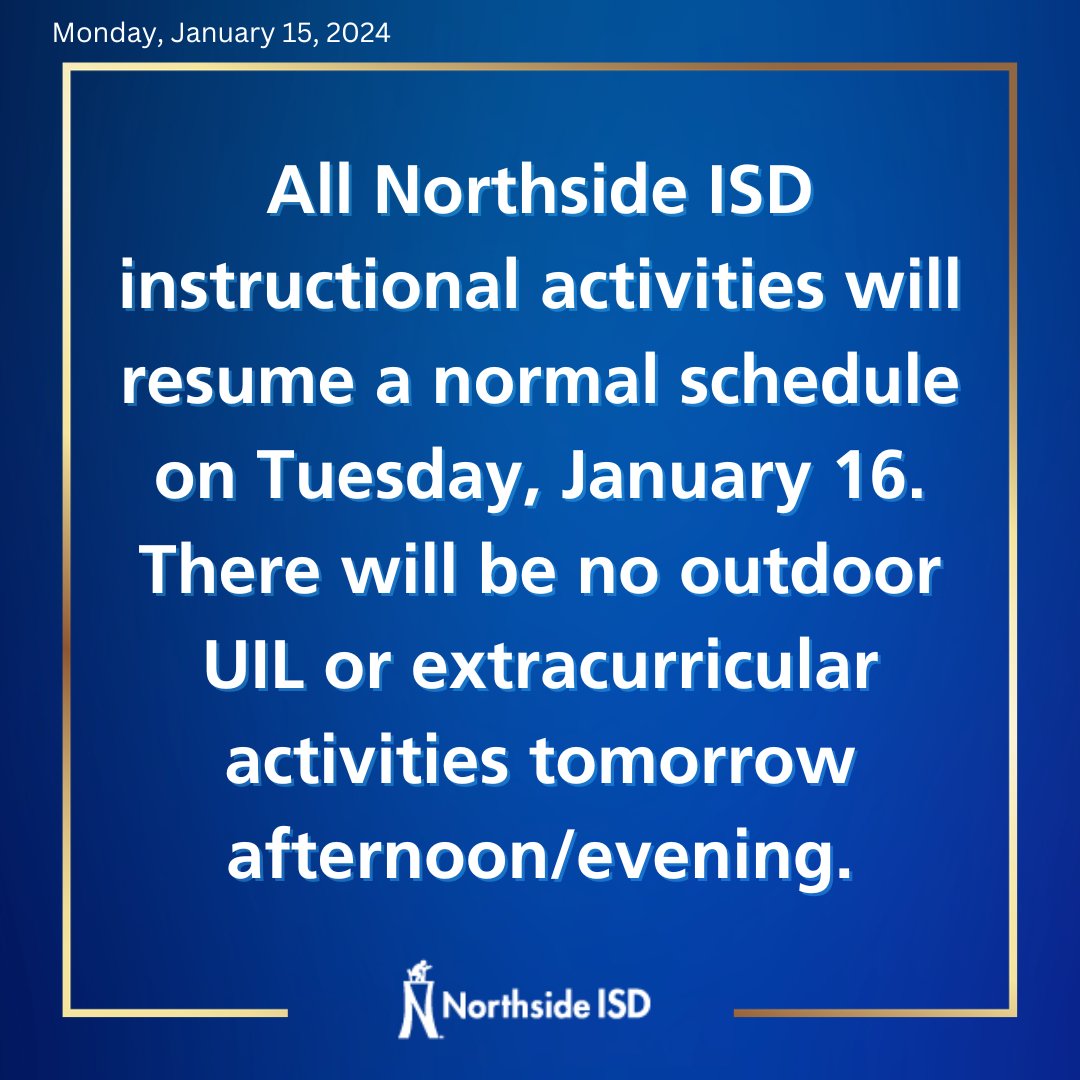 Monday, January 15, 2024

All Northside ISD instructional activities will resume a normal schedule on Tuesday, January 16. There will be no outdoor UIL or extracurricular activities tomorrow afternoon/evening.

Northside ISD